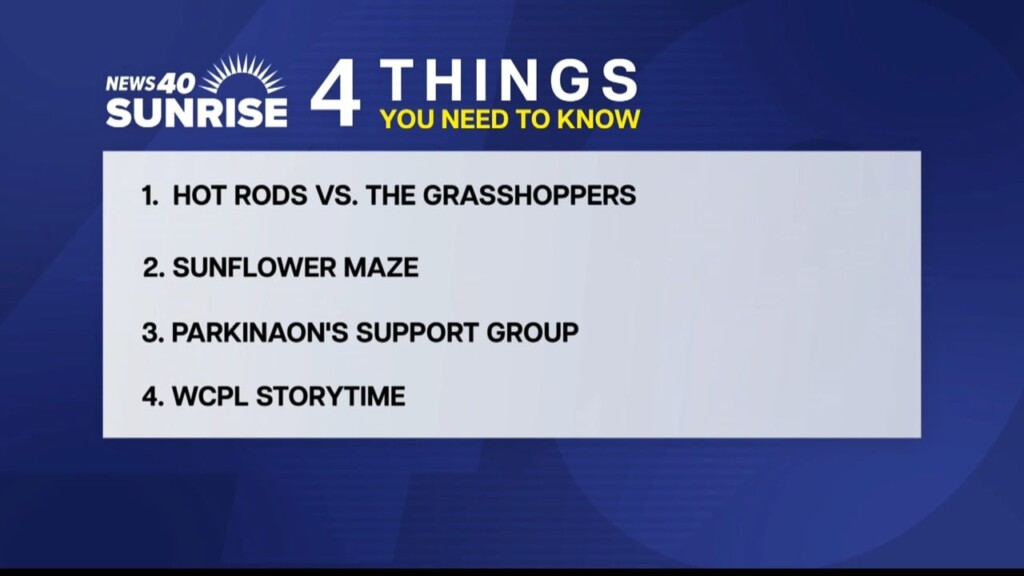 NEWS 40 SUNRISE

4 THINGS
YOU NEED TO KNOW

1. HOT RODS VS. THE GRASSHOPPERS

2. SUNFLOWER MAZE

3. PARKINAON'S SUPPORT GROUP

4. WCPL STORYTIME